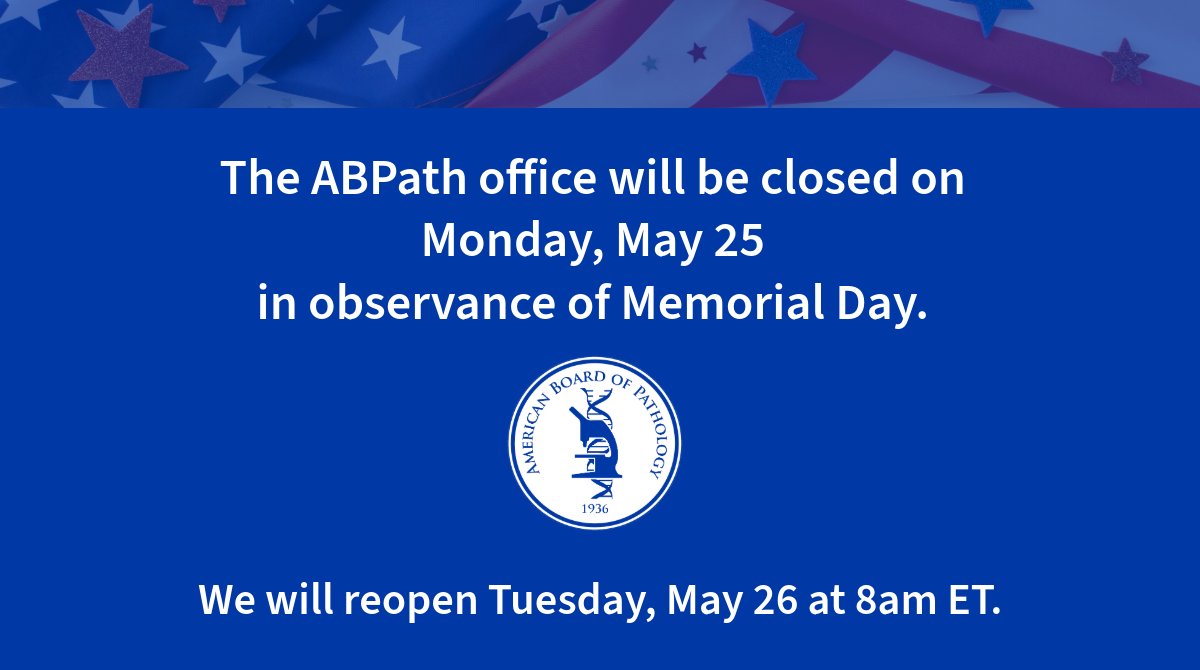 The ABPath office will be closed on Monday, May 25 in observance of Memorial Day.

AMERICAN BOARD OF PATHOLOGY
1936

We will reopen Tuesday, May 26 at 8am ET.